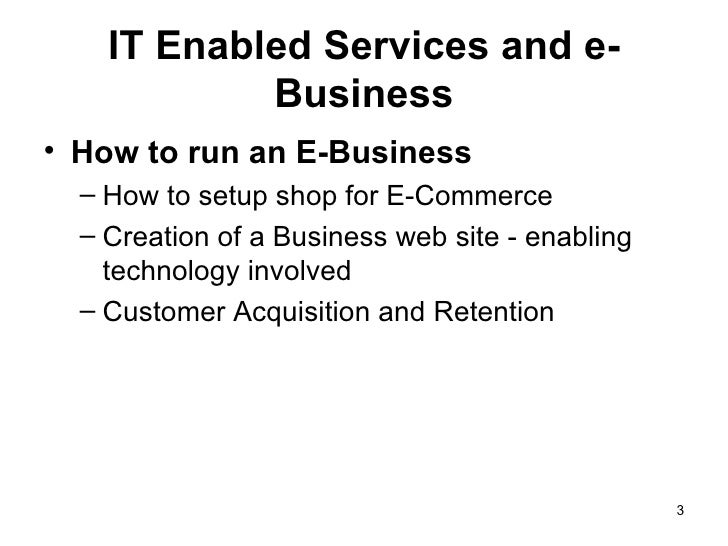 IT Enabled Services and e-Business

• How to run an E-Business
– How to setup shop for E-Commerce
– Creation of a Business web site - enabling technology involved
– Customer Acquisition and Retention

3